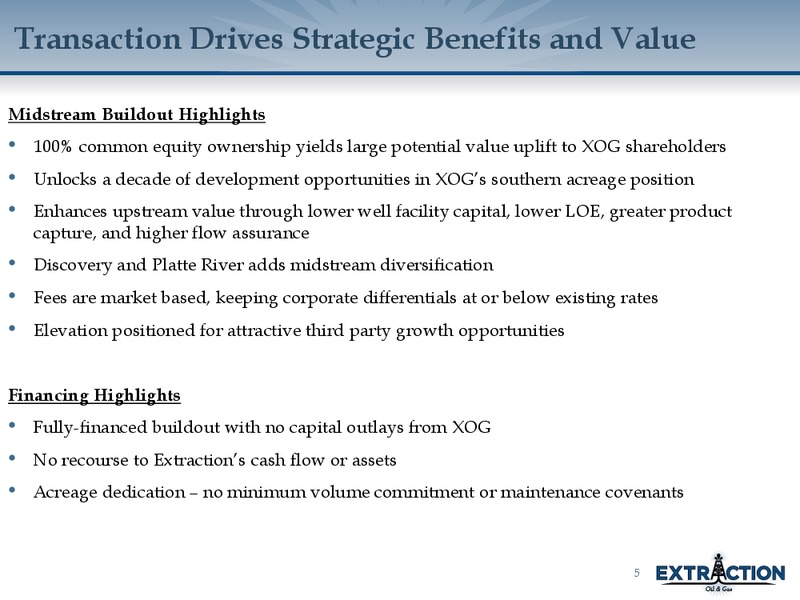 Transaction Drives Strategic Benefits and Value

Midstream Buildout Highlights

• 100% common equity ownership yields large potential value uplift to XOG shareholders

• Unlocks a decade of development opportunities in XOG's southern acreage position

• Enhances upstream value through lower well facility capital, lower LOE, greater product capture, and higher flow assurance

• Discovery and Platte River adds midstream diversification

• Fees are market based, keeping corporate differentials at or below existing rates

• Elevation positioned for attractive third party growth opportunities

Financing Highlights

• Fully-financed buildout with no capital outlays from XOG

• No recourse to Extraction's cash flow or assets

• Acreage dedication – no minimum volume commitment or maintenance covenants

5

EXTRACTION
Oil & Gas